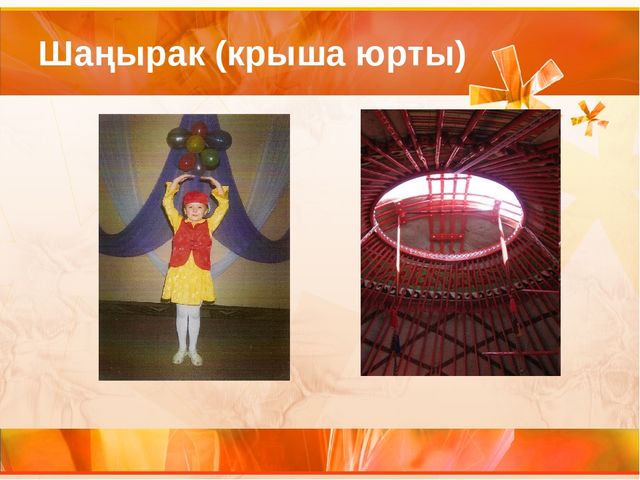 Шаңырак (крыша юрты)